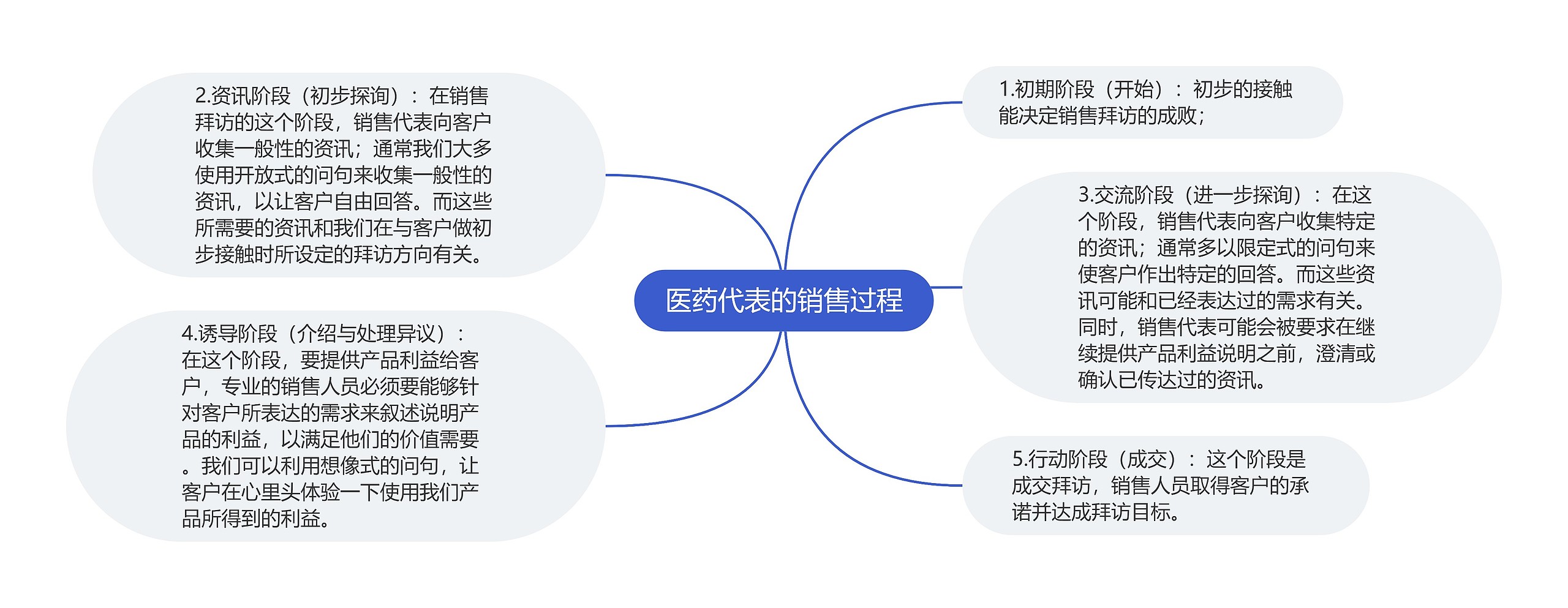 医药代表的销售过程

1.初期阶段（开始）：初步的接触能决定销售拜访的成败；

2.资讯阶段（初步探询）：在销售拜访的这个阶段，销售代表向客户收集一般性的资讯；通常我们大多使用开放式的问句来收集一般性的资讯，以让客户自由回答。而这些所需要的资讯和我们在与客户做初步接触时所设定的拜访方向有关。

3.交流阶段（进一步探询）：在这个阶段，销售代表向客户收集特定的资讯；通常多以限定式的问句来使客户作出特定的回答。而这些资讯可能和已经表达过的需求有关。同时，销售代表可能会被要求在继续提供产品利益说明之前，澄清或确认已传达过的资讯。

4.诱导阶段（介绍与处理异议）：在这个阶段，要提供产品利益给客户，专业的销售人员必须要能够针对客户所表达的需求来叙述说明产品的利益，以满足他们的价值需要。我们可以利用想像式的问句，让客户在心里头体验一下使用我们产品所得到的利益。

5.行动阶段（成交）：这个阶段是成交拜访，销售人员取得客户的承诺并达成拜访目标。